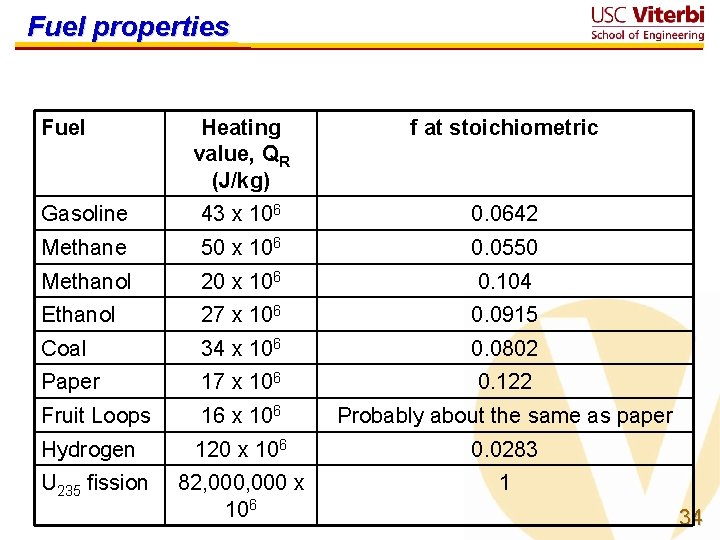 Fuel properties

USC Viterbi
School of Engineering

| Fuel | Heating value, $Q_R$ (J/kg) | f at stoichiometric |
|---|---|---|
| Gasoline | $43 \times 10^6$ | 0.0642 |
| Methane | $50 \times 10^6$ | 0.0550 |
| Methanol | $20 \times 10^6$ | 0.104 |
| Ethanol | $27 \times 10^6$ | 0.0915 |
| Coal | $34 \times 10^6$ | 0.0802 |
| Paper | $17 \times 10^6$ | 0.122 |
| Fruit Loops | $16 \times 10^6$ | Probably about the same as paper |
| Hydrogen | $120 \times 10^6$ | 0.0283 |
| $U_{235}$ fission | $82,000,000 \times 10^6$ | 1 |

34